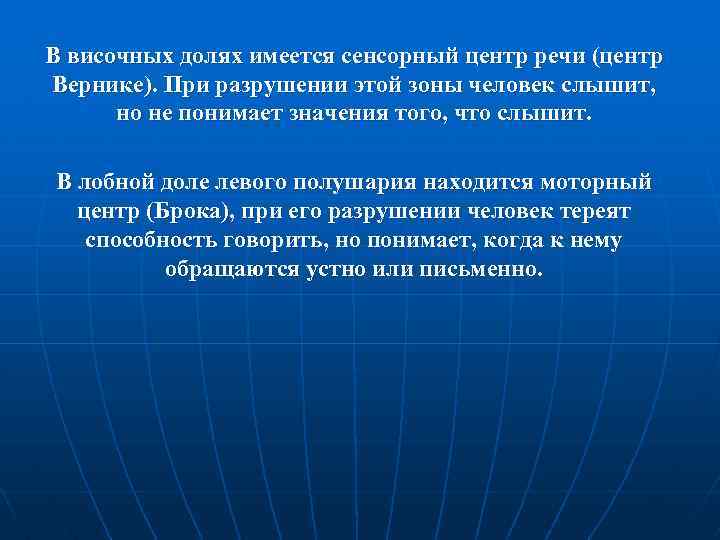 В височных долях имеется сенсорный центр речи (центр Вернике). При разрушении этой зоны человек слышит, но не понимает значения того, что слышит.

В лобной доле левого полушария находится моторный центр (Брока), при его разрушении человек тереят способность говорить, но понимает, когда к нему обращаются устно или письменно.